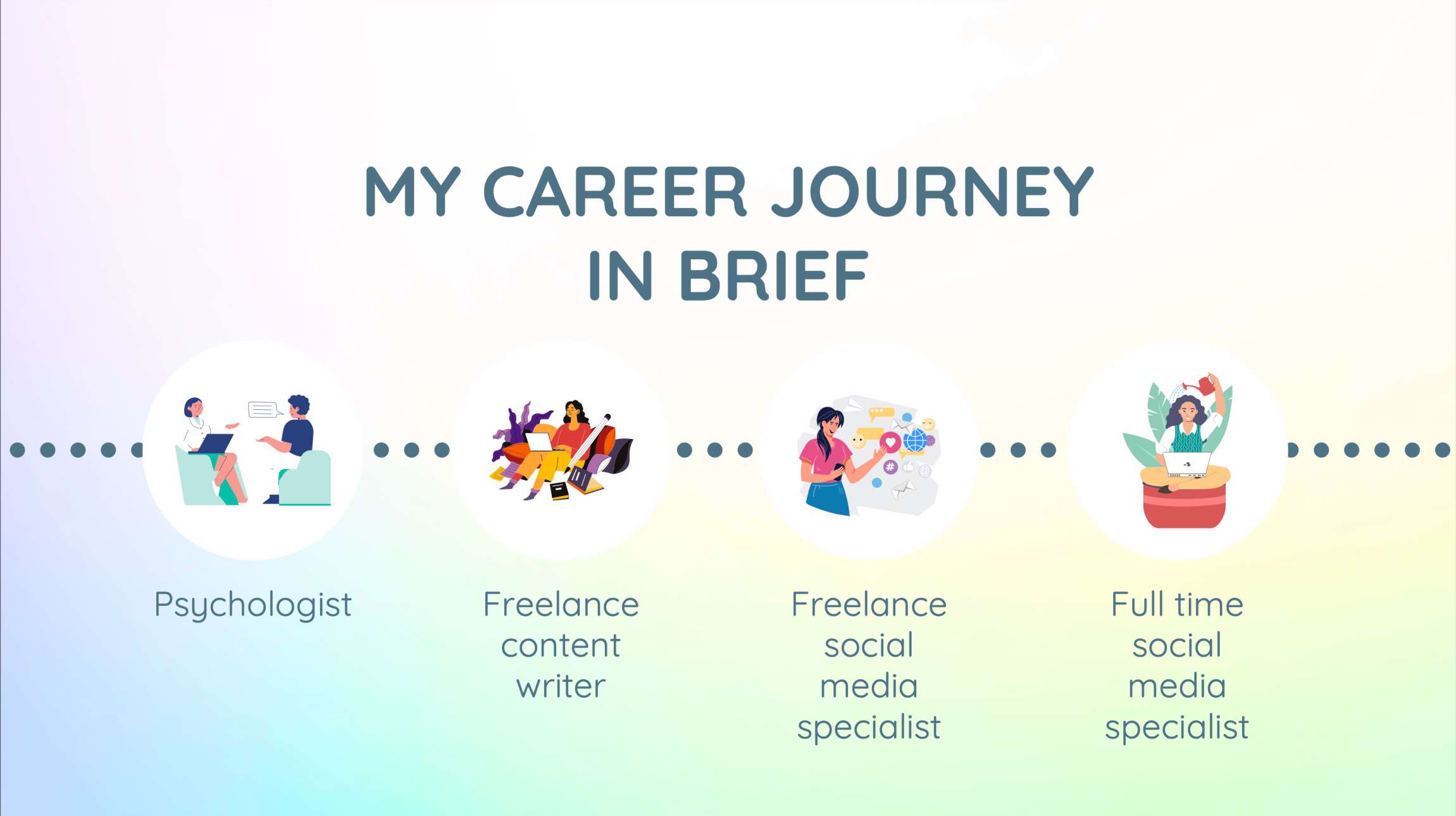 MY CAREER JOURNEY IN BRIEF

Psychologist

Freelance content writer

Freelance social media specialist

Full time social media specialist